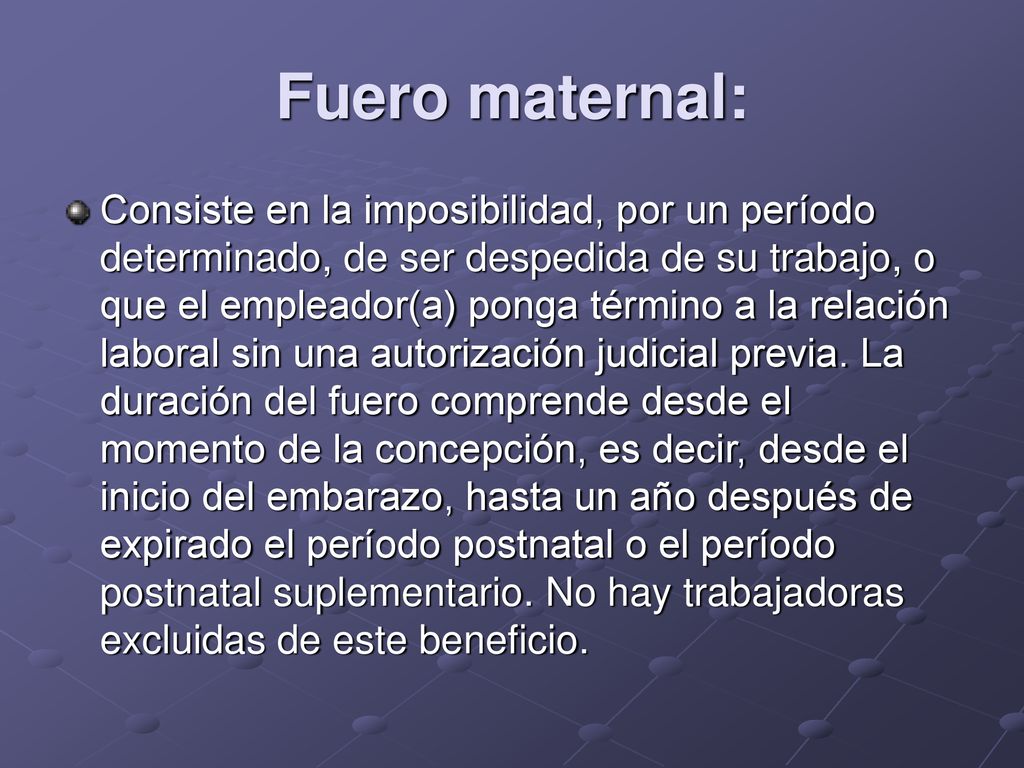 Fuero maternal:

Consiste en la imposibilidad, por un período determinado, de ser despedida de su trabajo, o que el empleador(a) ponga término a la relación laboral sin una autorización judicial previa. La duración del fuero comprende desde el momento de la concepción, es decir, desde el inicio del embarazo, hasta un año después de expirado el período postnatal o el período postnatal suplementario. No hay trabajadoras excluidas de este beneficio.